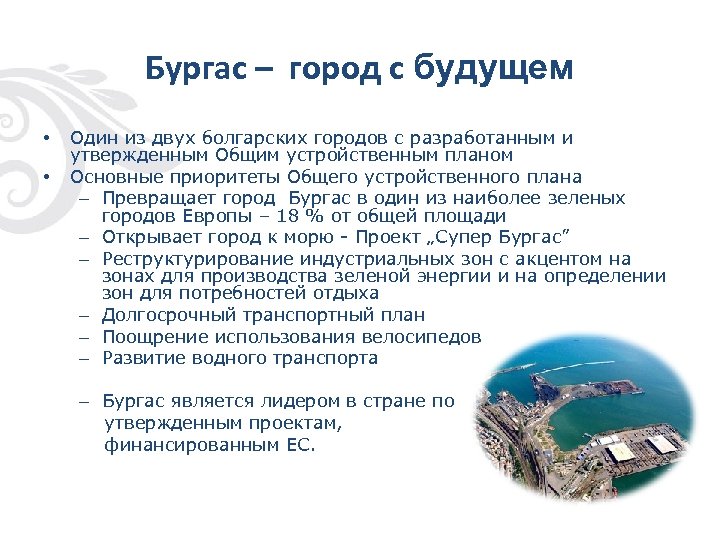 Бургас – город с будущем

• Один из двух болгарских городов с разработанным и утвержденным Общим устройственным планом
• Основные приоритеты Общего устройственного плана
– Превращает город Бургас в один из наиболее зеленых городов Европы – 18 % от общей площади
– Открывает город к морю - Проект „Супер Бургас”
– Реструктурирование индустриальных зон с акцентом на зонах для производства зеленой энергии и на определении зон для потребностей отдыха
– Долгосрочный транспортный план
– Поощрение использования велосипедов
– Развитие водного транспорта

– Бургас является лидером в стране по утвержденным проектам, финансированным ЕС.